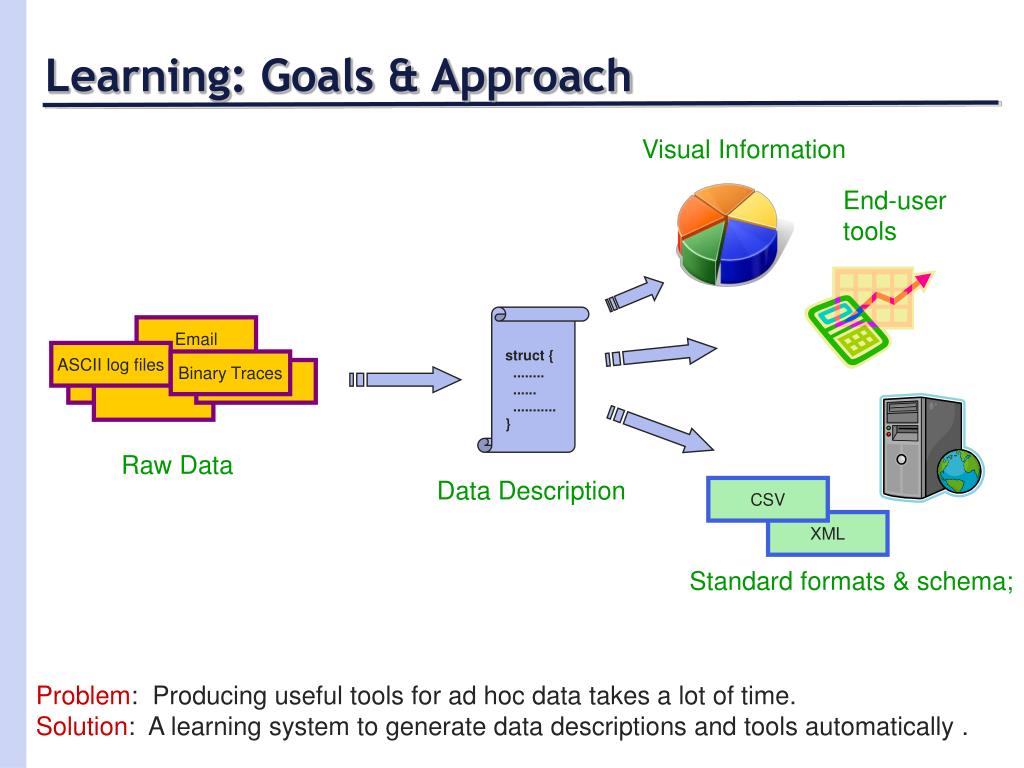 Learning: Goals & Approach

Visual Information

End-user tools

Email

ASCII log files

Binary Traces

Raw Data

struct {
........
......
...........
}

Data Description

CSV

XML

Standard formats & schema;

Problem: Producing useful tools for ad hoc data takes a lot of time.
Solution: A learning system to generate data descriptions and tools automatically .